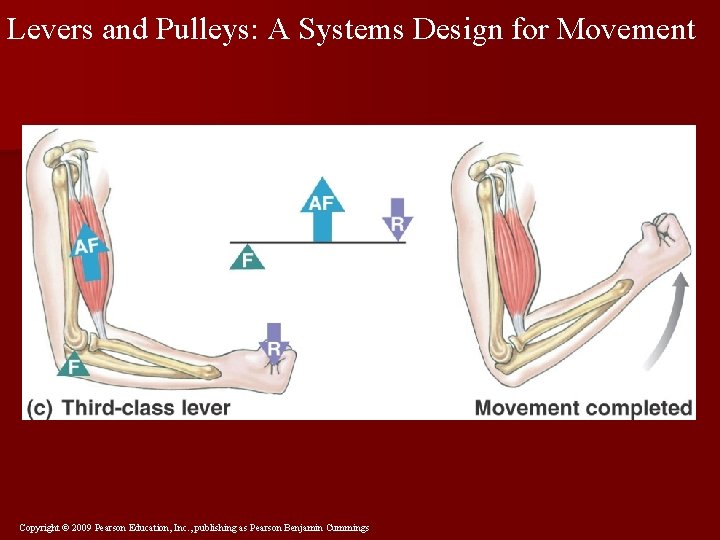 Levers and Pulleys: A Systems Design for Movement

AF

F

R

AF

R

F

(c) Third-class lever

Movement completed

Copyright © 2009 Pearson Education, Inc., publishing as Pearson Benjamin Cummings